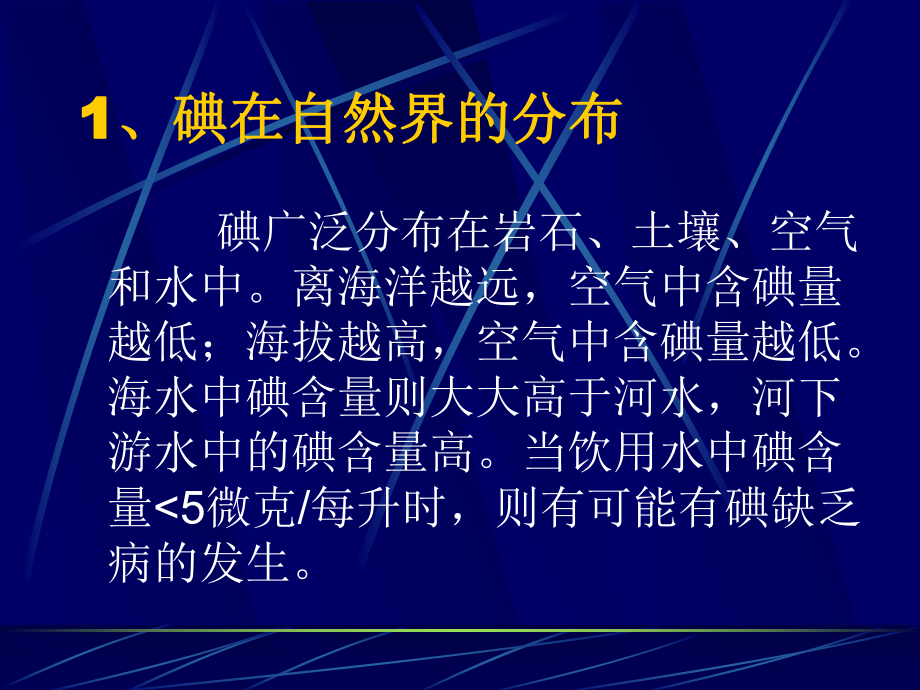 1、碘在自然界的分布

碘广泛分布在岩石、土壤、空气和水中。离海洋越远，空气中含碘量越低；海拔越高，空气中含碘量越低。海水中碘含量则大大高于河水，河下游水中的碘含量高。当饮用水中碘含量<5微克/每升时，则有可能有碘缺乏病的发生。